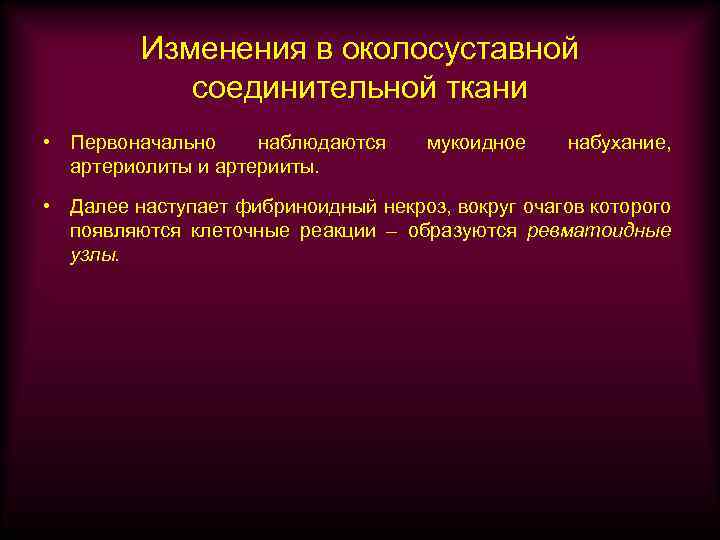 Изменения в околосуставной соединительной ткани

• Первоначально наблюдаются мукоидное набухание, артериолиты и артерииты.

• Далее наступает фибриноидный некроз, вокруг очагов которого появляются клеточные реакции – образуются ревматоидные узлы.